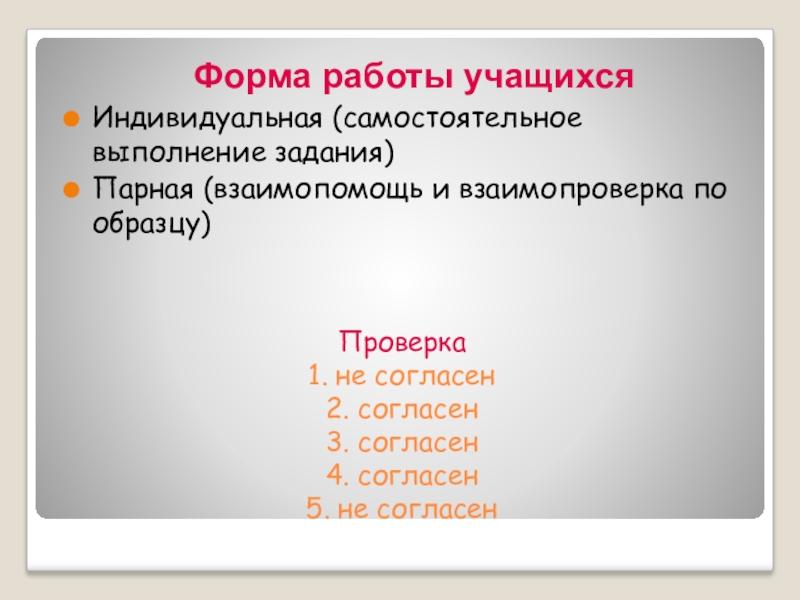 Форма работы учащихся

Индивидуальная (самостоятельное выполнение задания)

Парная (взаимопомощь и взаимопроверка по образцу)

Проверка
1. не согласен
2. согласен
3. согласен
4. согласен
5. не согласен